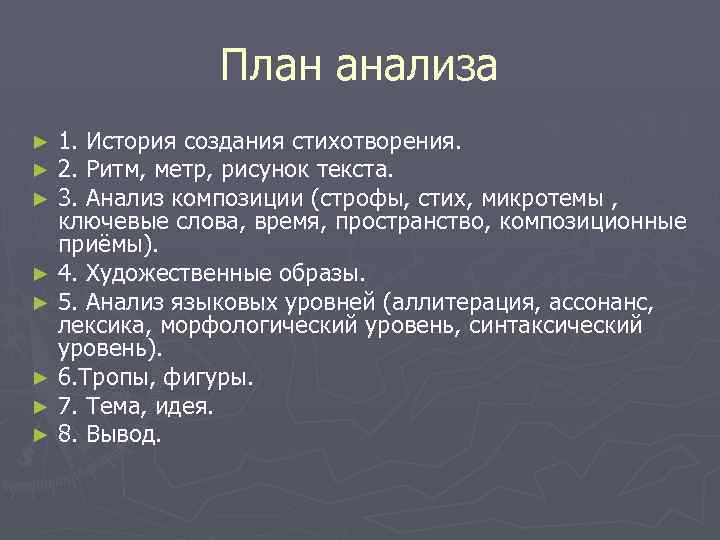 План анализа

► 1. История создания стихотворения.
► 2. Ритм, метр, рисунок текста.
► 3. Анализ композиции (строфы, стих, микротемы , ключевые слова, время, пространство, композиционные приёмы).
► 4. Художественные образы.
► 5. Анализ языковых уровней (аллитерация, ассонанс, лексика, морфологический уровень, синтаксический уровень).
► 6.Тропы, фигуры.
► 7. Тема, идея.
► 8. Вывод.